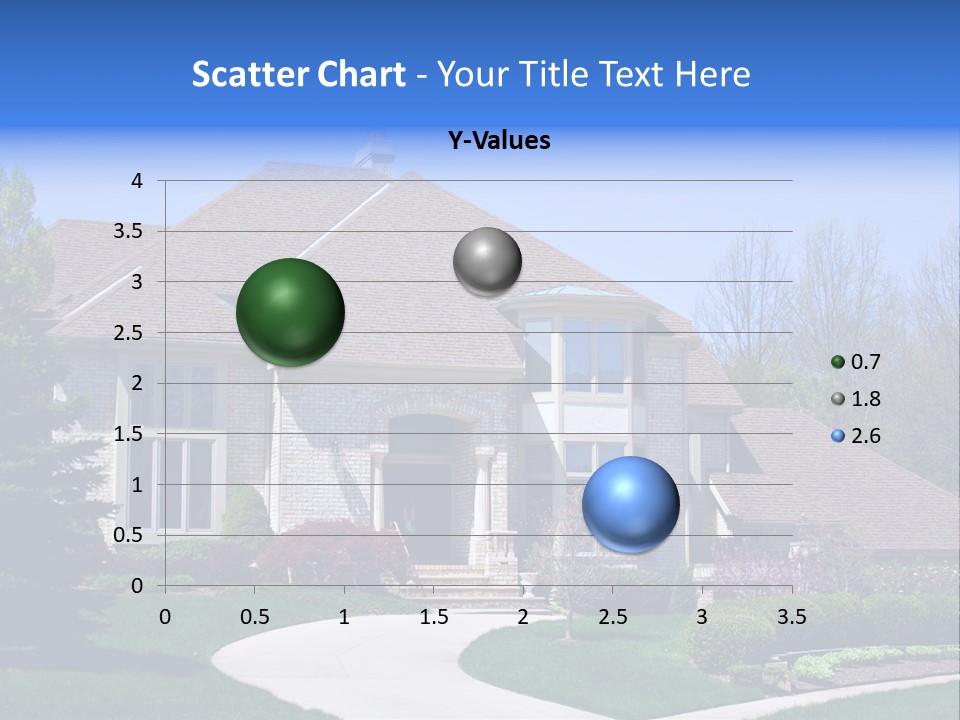 Scatter Chart - Your Title Text Here

Y-Values

4
3.5
3
2.5
2
1.5
1
0.5
0

0 0.5 1 1.5 2 2.5 3 3.5

0.7
1.8
2.6